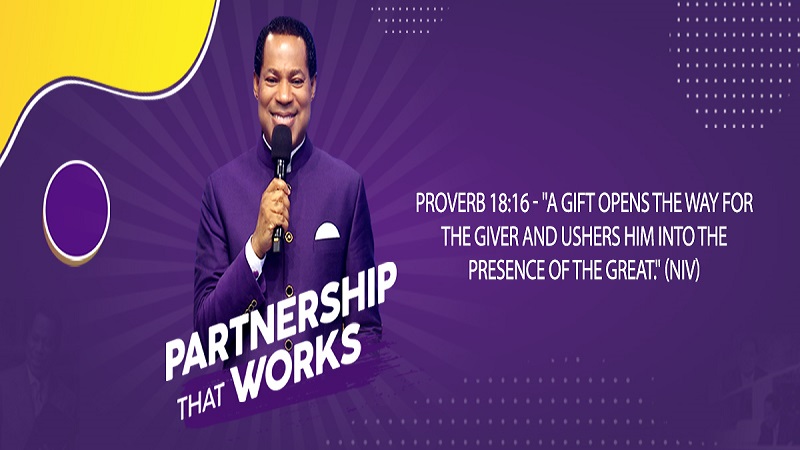 PARTNERSHIP THAT WORKS

PROVERB 18:16 - "A GIFT OPENS THE WAY FOR THE GIVER AND USHERS HIM INTO THE PRESENCE OF THE GREAT." (NIV)